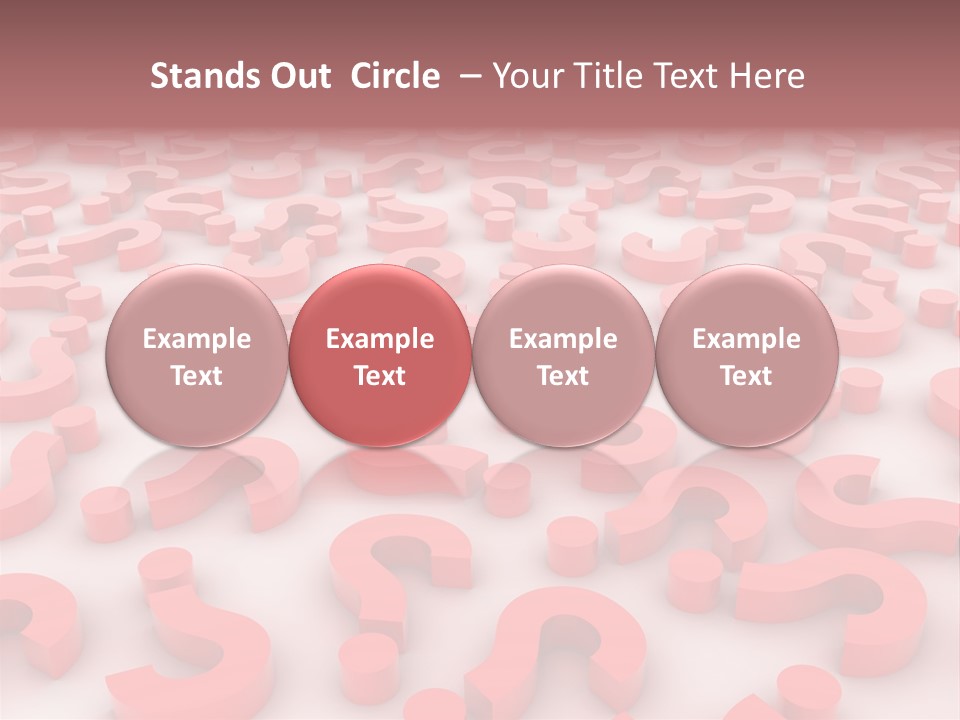 Stands Out  Circle  – Your Title Text Here

Example Text

Example Text

Example Text

Example Text